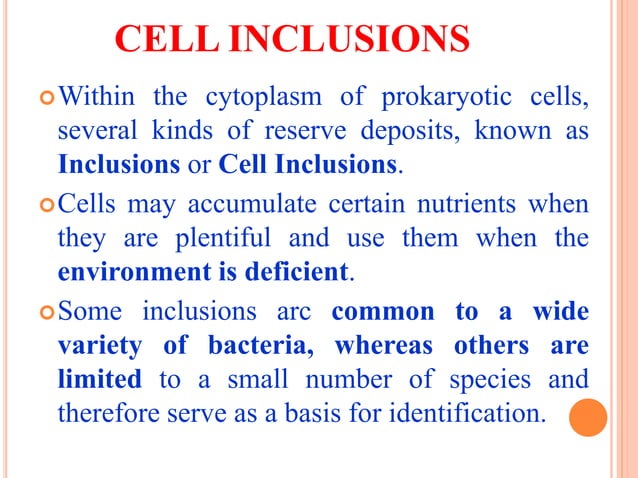 CELL INCLUSIONS

Within the cytoplasm of prokaryotic cells, several kinds of reserve deposits, known as Inclusions or Cell Inclusions.

Cells may accumulate certain nutrients when they are plentiful and use them when the environment is deficient.

Some inclusions arc common to a wide variety of bacteria, whereas others are limited to a small number of species and therefore serve as a basis for identification.